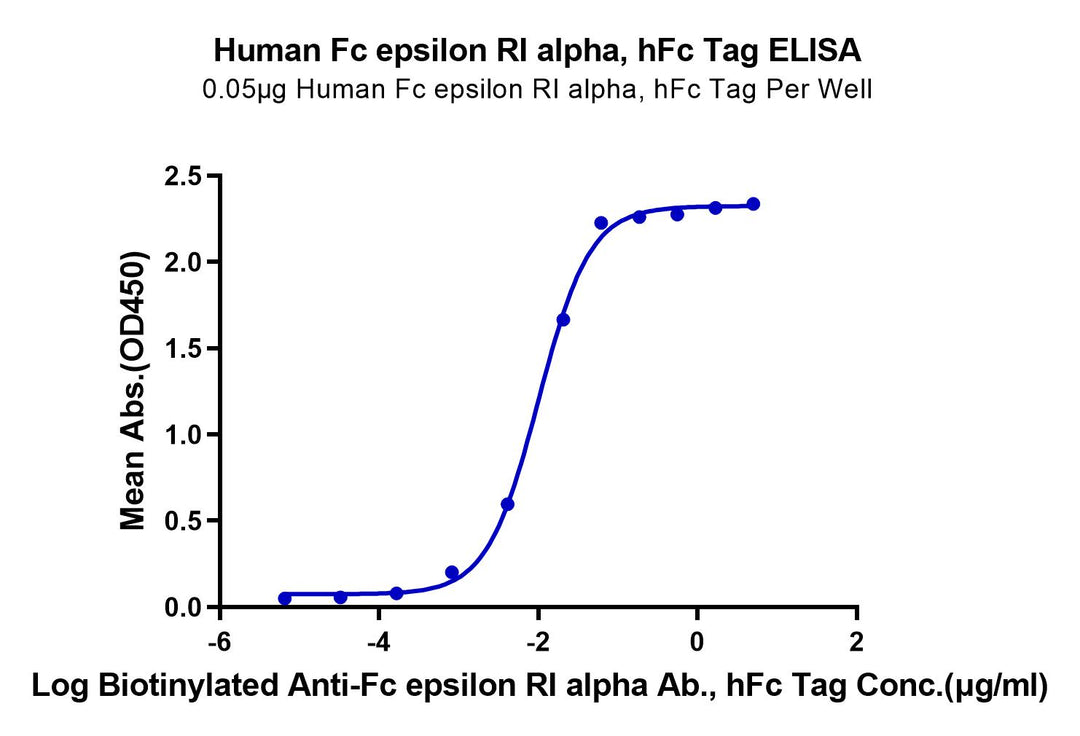 Human Fc epsilon RI alpha, hFc Tag ELISA
0.05μg Human Fc epsilon RI alpha, hFc Tag Per Well

Mean Abs.(OD450)

2.5
2.0
1.5
1.0
0.5
0.0

-6
-4
-2
0
2

Log Biotinylated Anti-Fc epsilon RI alpha Ab., hFc Tag Conc.(μg/ml)